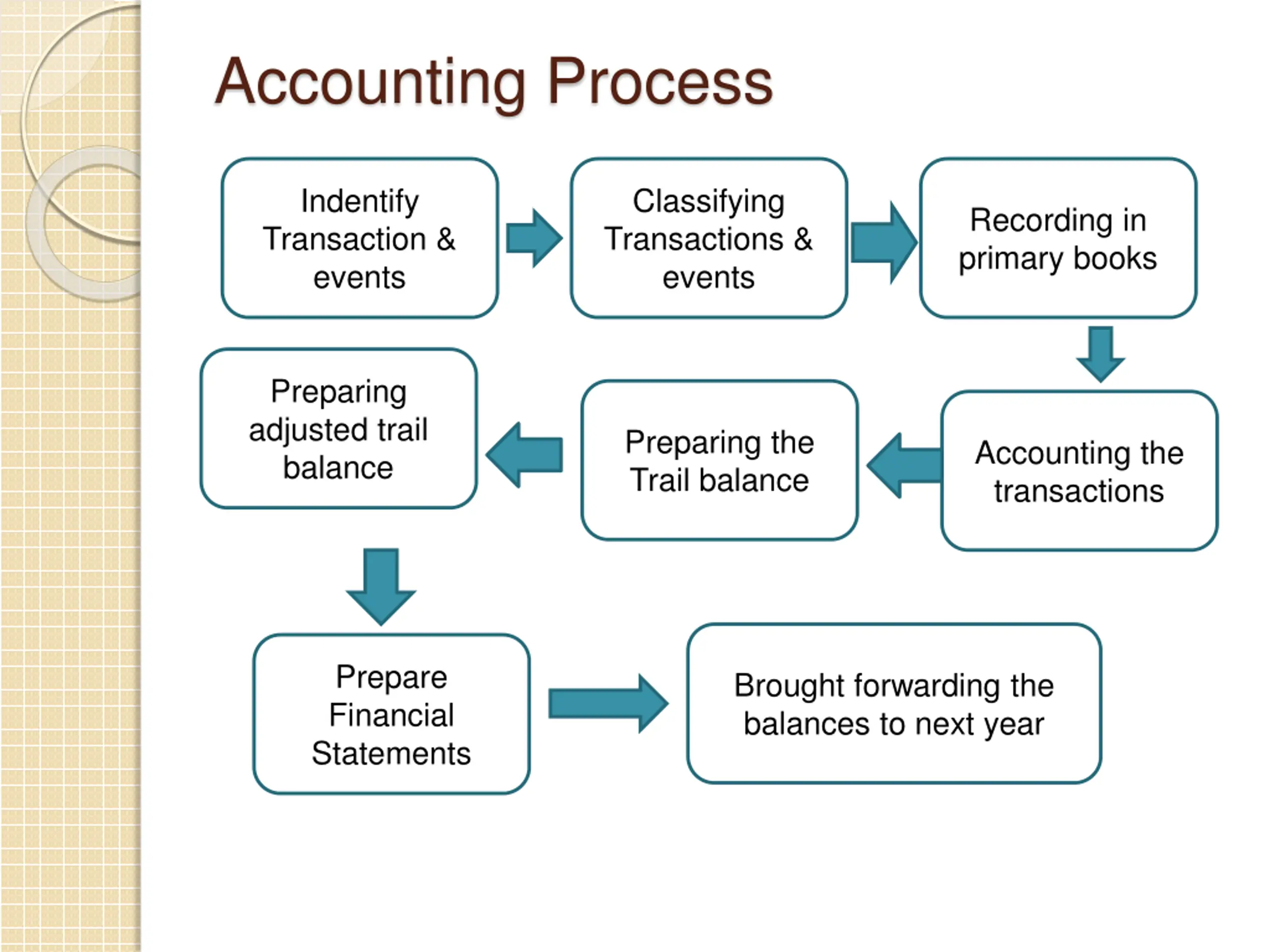 Accounting Process

Indentify Transaction & events

Classifying Transactions & events

Recording in primary books

Accounting the transactions

Preparing the Trail balance

Preparing adjusted trail balance

Prepare Financial Statements

Brought forwarding the balances to next year